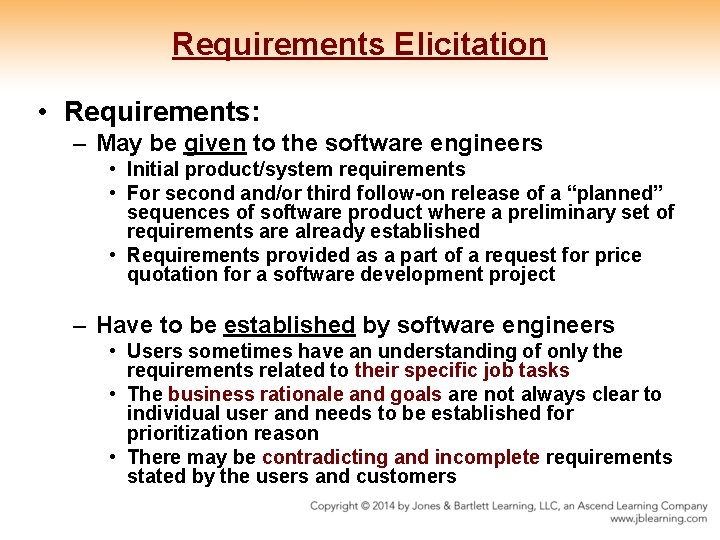 Requirements Elicitation

• Requirements:
– May be given to the software engineers
• Initial product/system requirements
• For second and/or third follow-on release of a “planned” sequences of software product where a preliminary set of requirements are already established
• Requirements provided as a part of a request for price quotation for a software development project

– Have to be established by software engineers
• Users sometimes have an understanding of only the requirements related to their specific job tasks
• The business rationale and goals are not always clear to individual user and needs to be established for prioritization reason
• There may be contradicting and incomplete requirements stated by the users and customers

Copyright © 2014 by Jones & Bartlett Learning, LLC, an Ascend Learning Company
www.jblearning.com